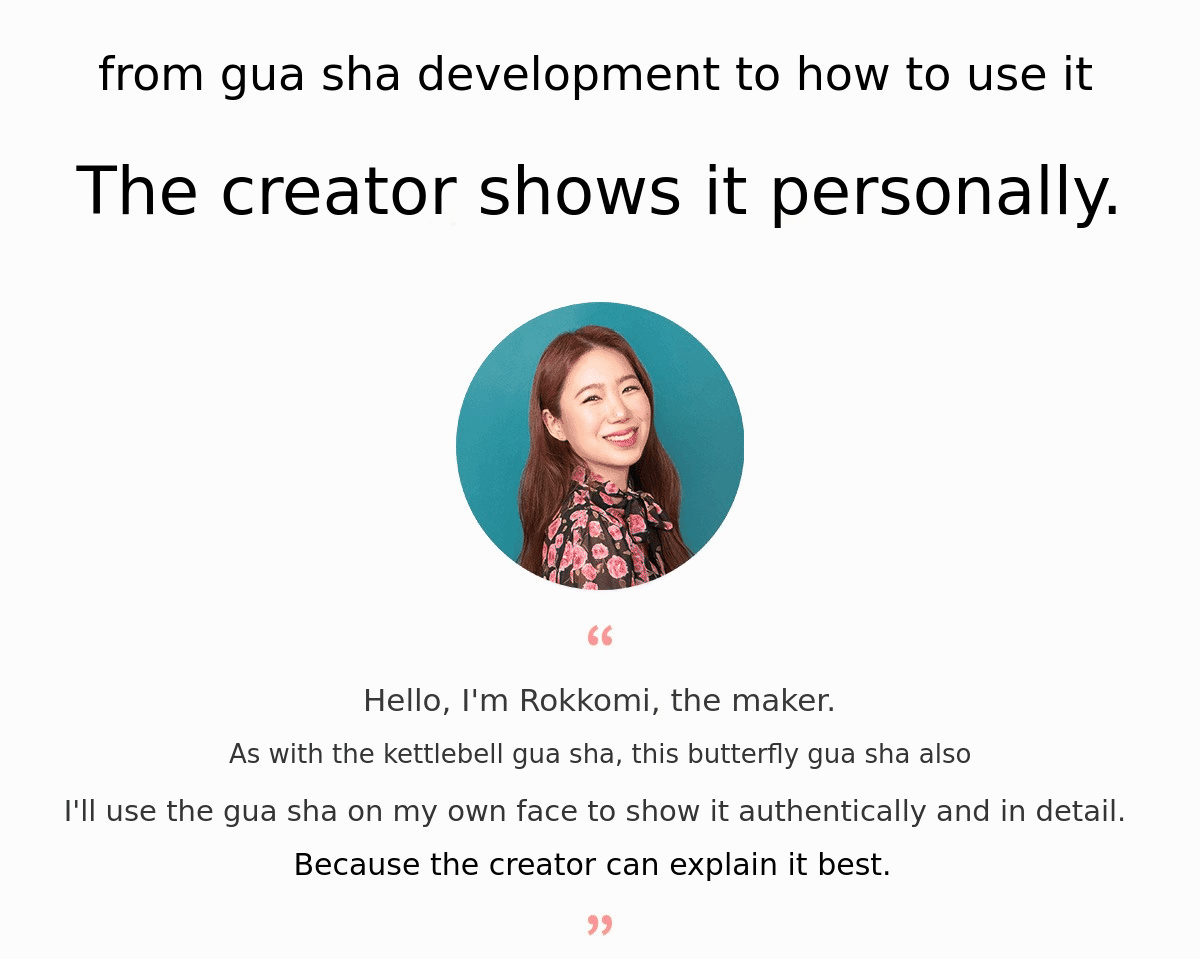 from gua sha development to how to use it

The creator shows it personally.

“

Hello, I'm Rokkomi, the maker.

As with the kettlebell gua sha, this butterfly gua sha also

I'll use the gua sha on my own face to show it authentically and in detail.

Because the creator can explain it best.

”